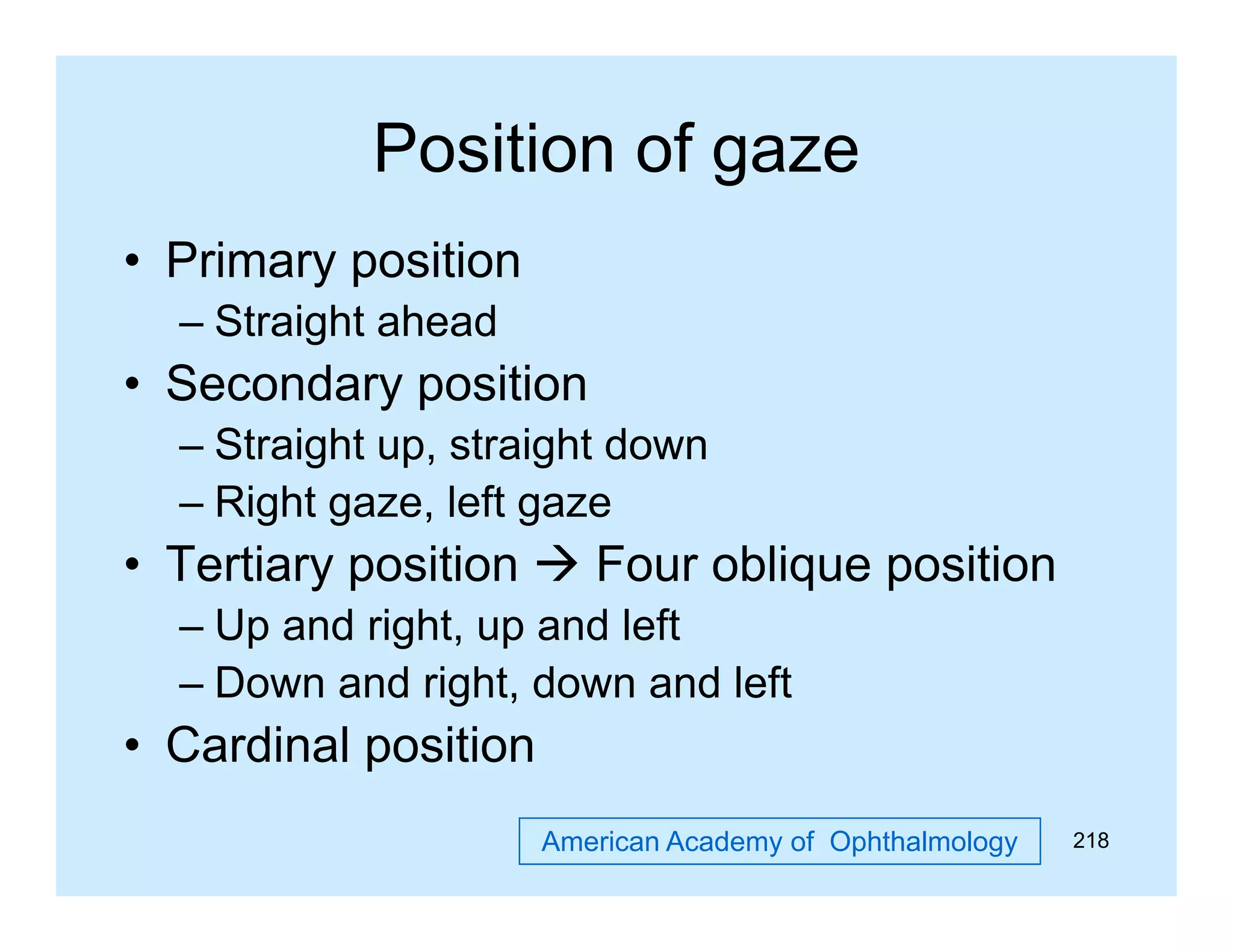 Position of gaze

• Primary position
  – Straight ahead
• Secondary position
  – Straight up, straight down
  – Right gaze, left gaze
• Tertiary position → Four oblique position
  – Up and right, up and left
  – Down and right, down and left
• Cardinal position

American Academy of Ophthalmology

218